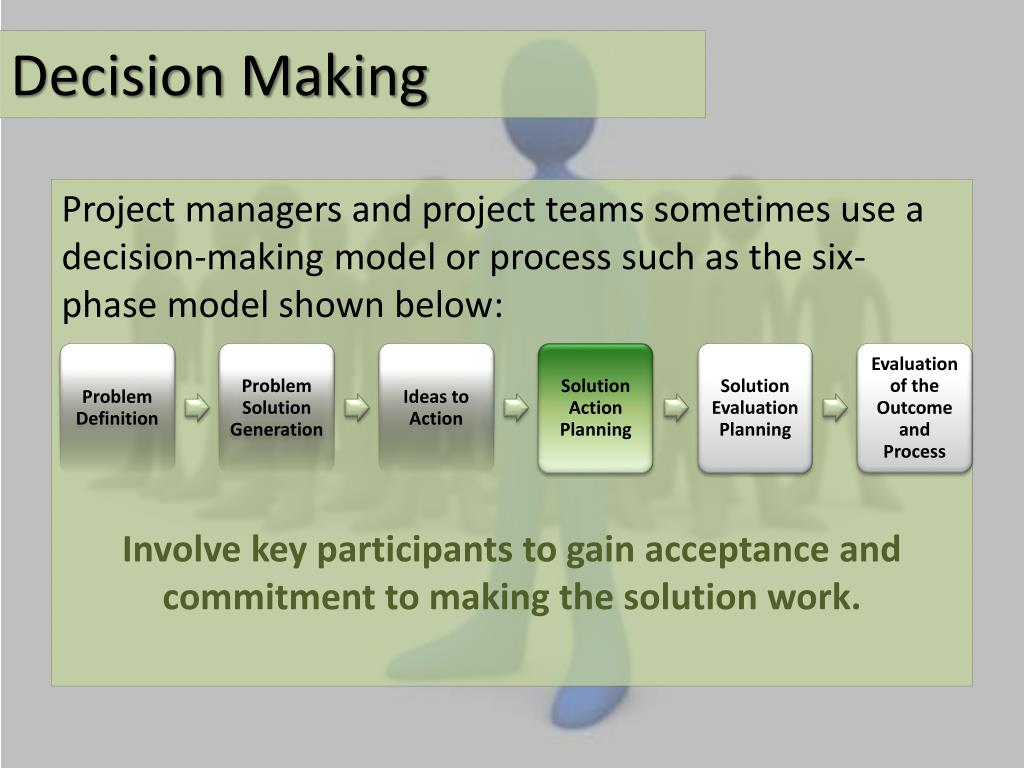 Decision Making

Project managers and project teams sometimes use a decision-making model or process such as the six-phase model shown below:

Problem Definition

Problem Solution Generation

Ideas to Action

Solution Action Planning

Solution Evaluation Planning

Evaluation of the Outcome and Process

Involve key participants to gain acceptance and commitment to making the solution work.